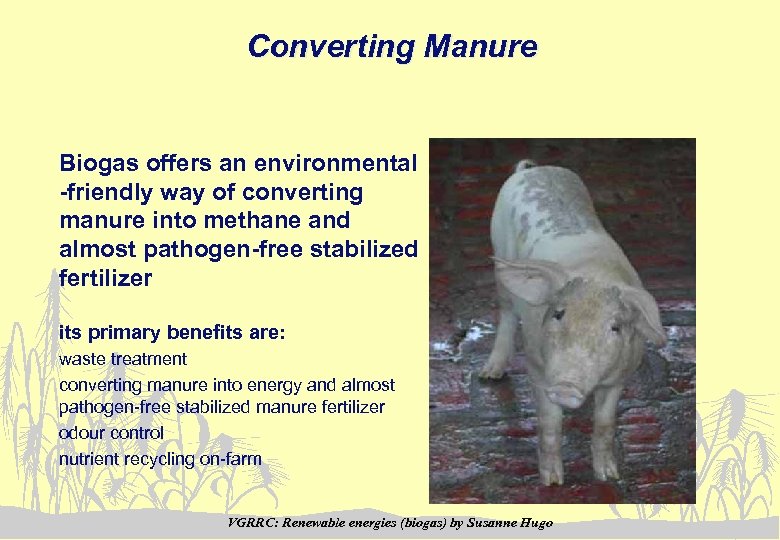 Converting Manure

Biogas offers an environmental -friendly way of converting manure into methane and almost pathogen-free stabilized fertilizer

its primary benefits are:
waste treatment
converting manure into energy and almost pathogen-free stabilized manure fertilizer
odour control
nutrient recycling on-farm

VGRRC: Renewable energies (biogas) by Susanne Hugo